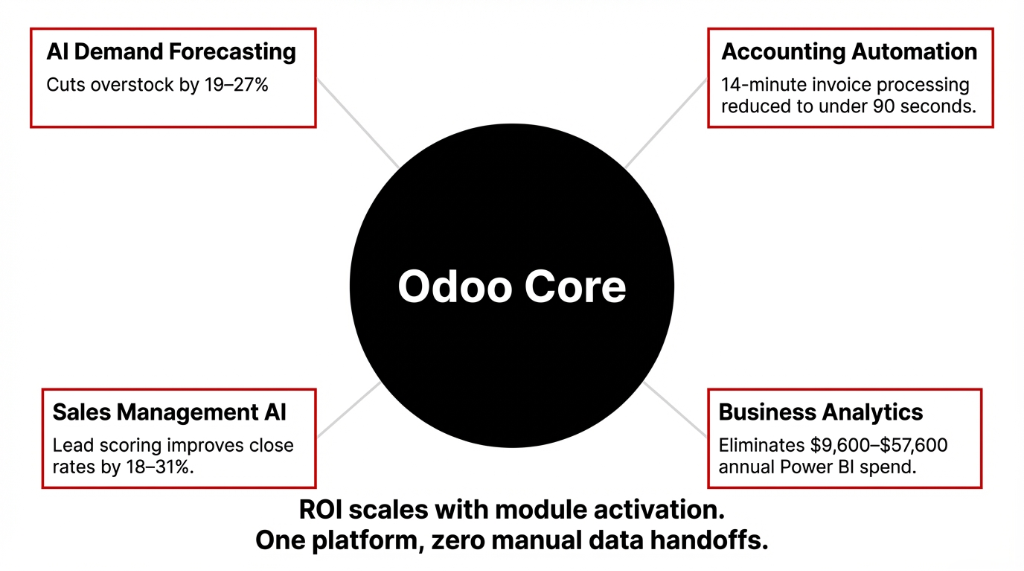 AI Demand Forecasting
Cuts overstock by 19–27%

Accounting Automation
14-minute invoice processing reduced to under 90 seconds.

Odoo Core

Sales Management AI
Lead scoring improves close rates by 18–31%.

Business Analytics
Eliminates \$9,600–\$57,600 annual Power BI spend.

ROI scales with module activation.
One platform, zero manual data handoffs.